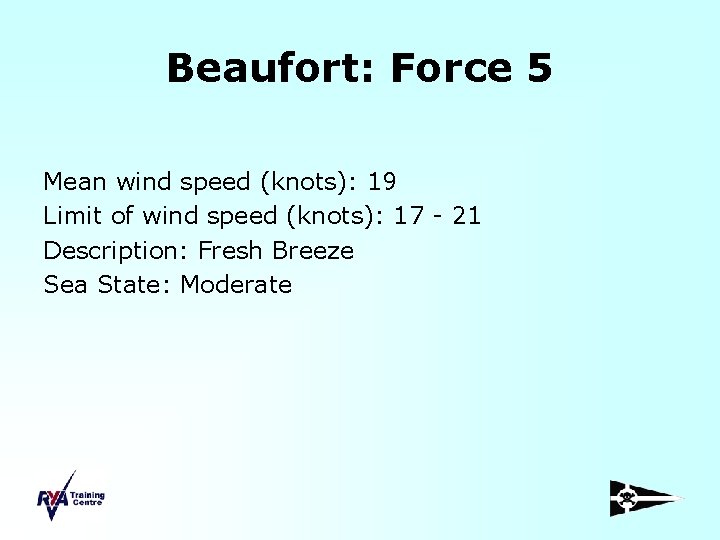 Beaufort: Force 5

Mean wind speed (knots): 19
Limit of wind speed (knots): 17 - 21
Description: Fresh Breeze
Sea State: Moderate

RYA Training Centre